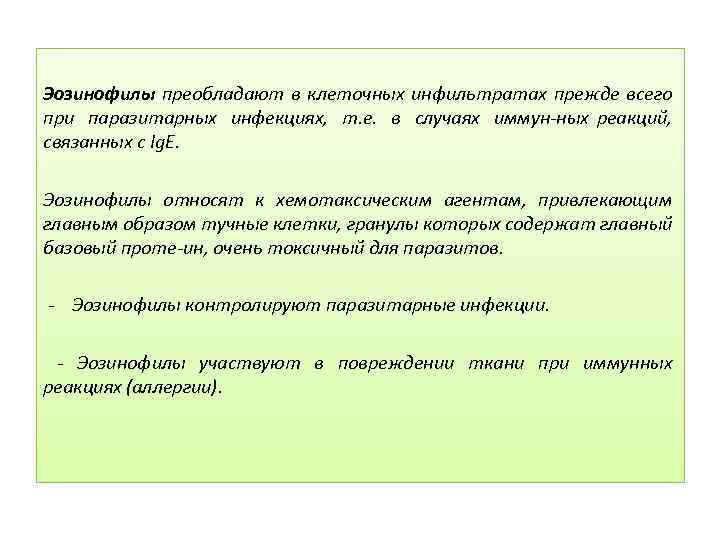 Эозинофилы преобладают в клеточных инфильтратах прежде всего при паразитарных инфекциях, т.е. в случаях иммун-ных реакций, связанных с IgE.

Эозинофилы относят к хемотаксическим агентам, привлекающим главным образом тучные клетки, гранулы которых содержат главный базовый проте-ин, очень токсичный для паразитов.

- Эозинофилы контролируют паразитарные инфекции.

- Эозинофилы участвуют в повреждении ткани при иммунных реакциях (аллергии).